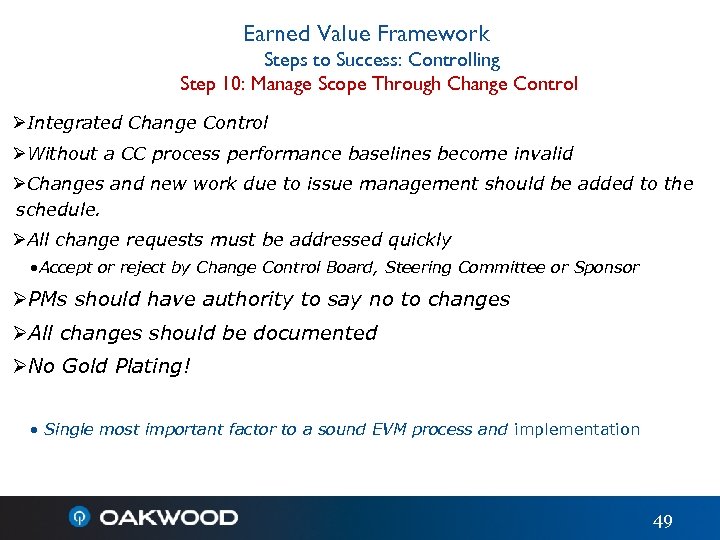 Earned Value Framework
Steps to Success: Controlling
Step 10: Manage Scope Through Change Control

➢Integrated Change Control

➢Without a CC process performance baselines become invalid

➢Changes and new work due to issue management should be added to the schedule.

➢All change requests must be addressed quickly

•Accept or reject by Change Control Board, Steering Committee or Sponsor

➢PMs should have authority to say no to changes

➢All changes should be documented

➢No Gold Plating!

• Single most important factor to a sound EVM process and implementation

OAKWOOD

49